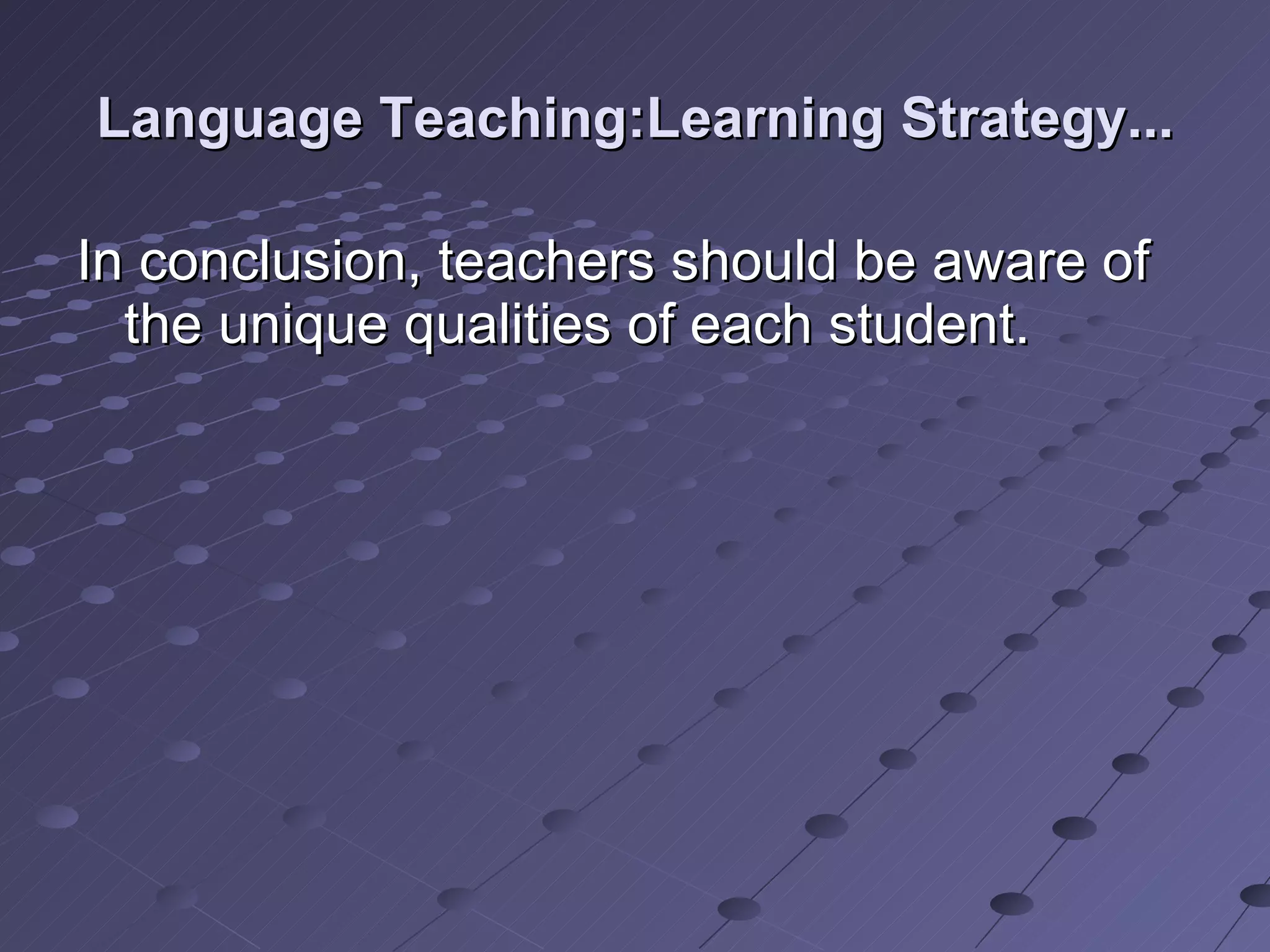 Language Teaching:Learning Strategy...

In conclusion, teachers should be aware of the unique qualities of each student.